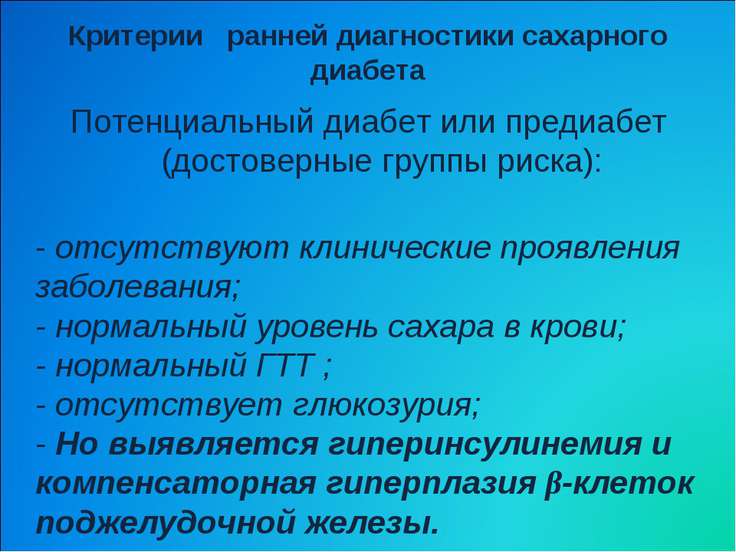 Критерии ранней диагностики сахарного диабета

Потенциальный диабет или предиабет (достоверные группы риска):

- отсутствуют клинические проявления заболевания;
- нормальный уровень сахара в крови;
- нормальный ГТТ ;
- отсутствует глюкозурия;
- Но выявляется гиперинсулинемия и компенсаторная гиперплазия β-клеток поджелудочной железы.